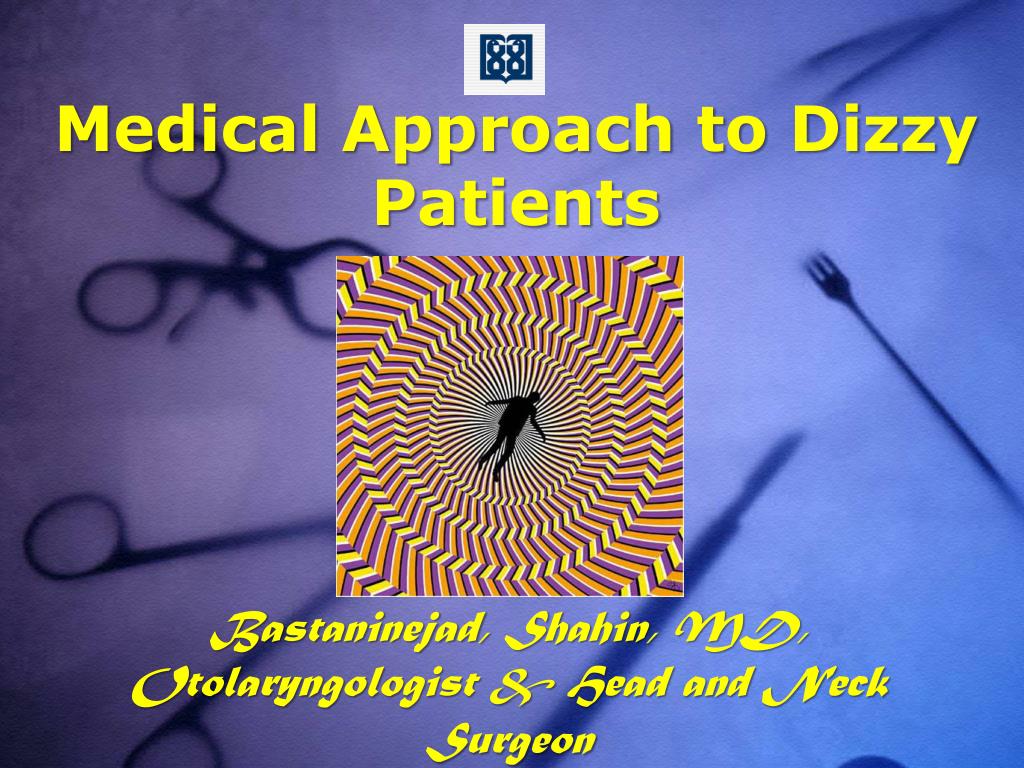 Medical Approach to Dizzy Patients

Bastaninejad, Shahin, MD, Otolaryngologist & Head and Neck Surgeon